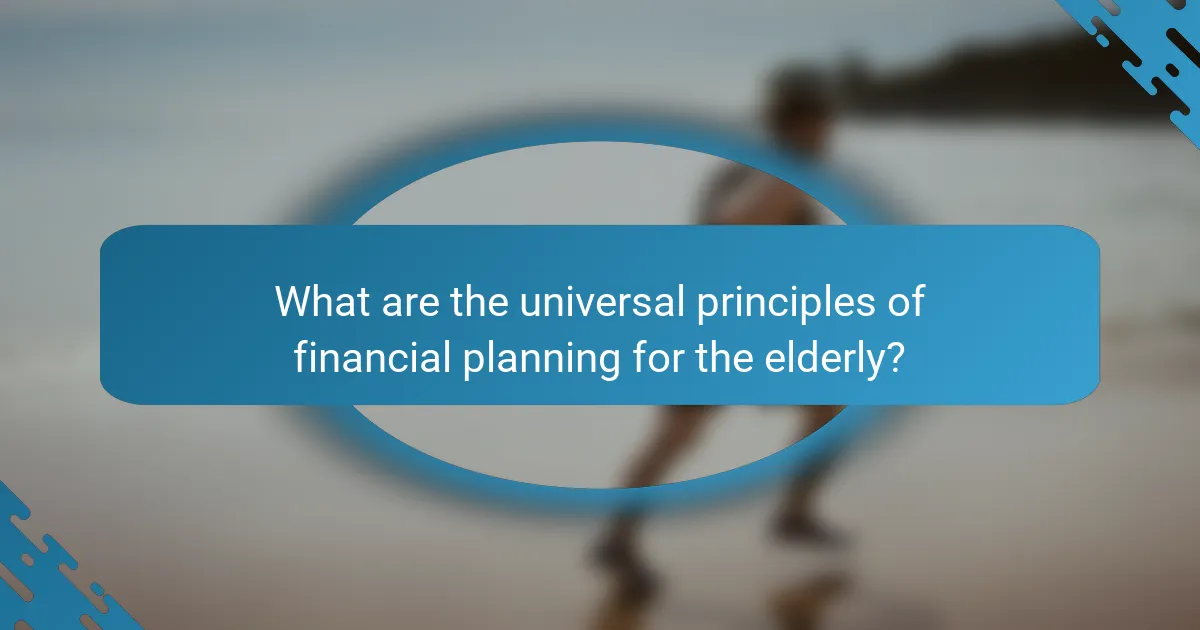 What are the universal principles of financial planning for the elderly?